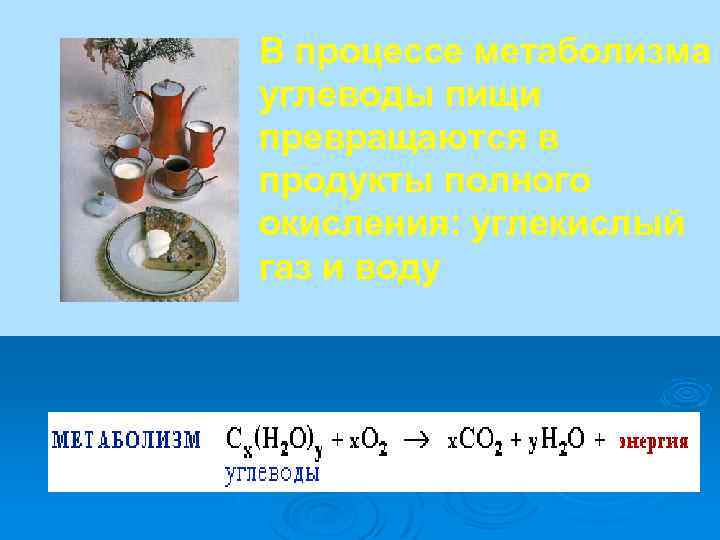 В процессе метаболизма углеводы пищи превращаются в продукты полного окисления: углекислый газ и воду

МЕТАБОЛИЗМ $C_x(H_2O)_y + xO_2 \rightarrow xCO_2 + yH_2O +$ энергия
углеводы